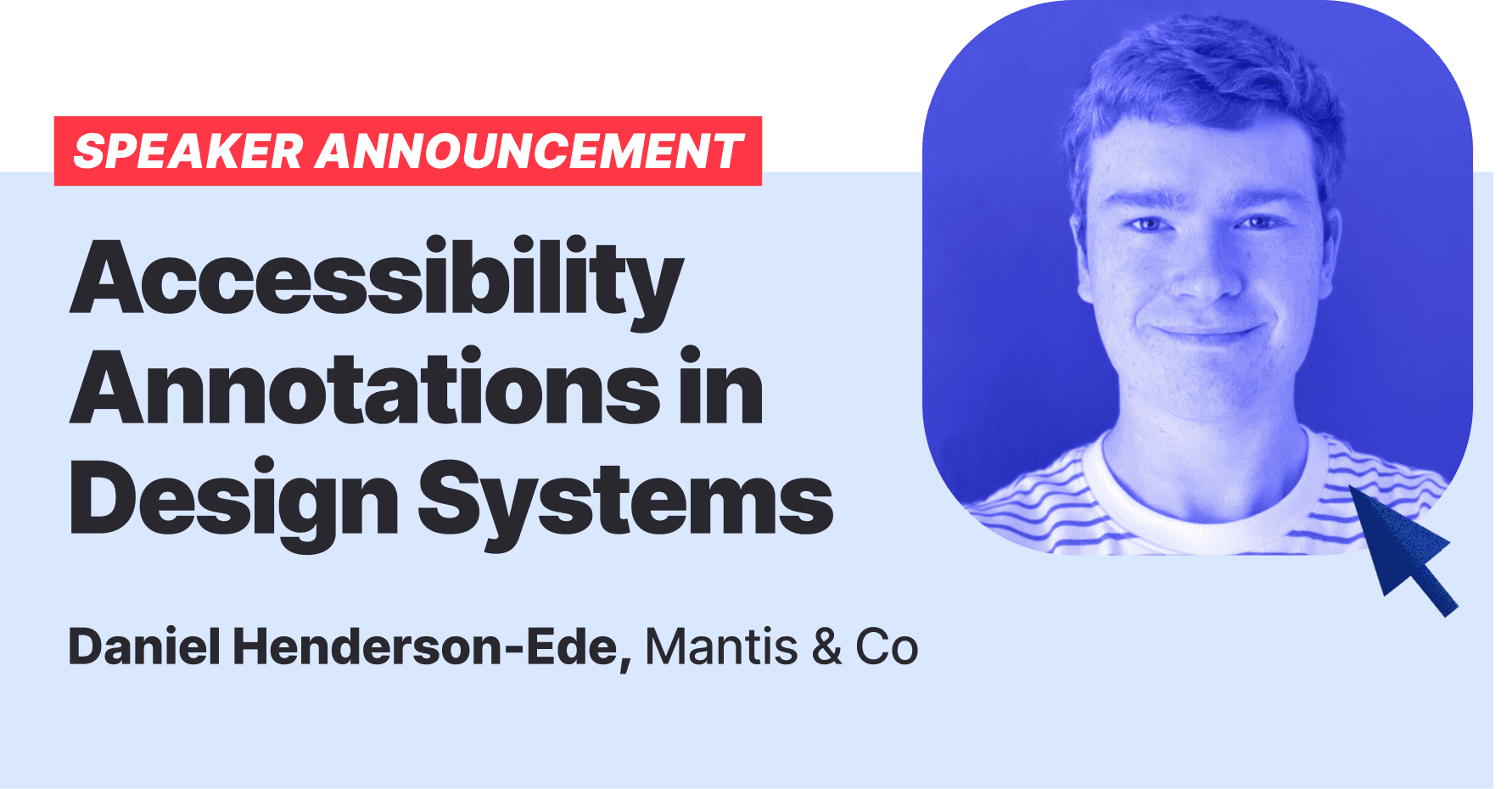 SPEAKER ANNOUNCEMENT

Accessibility Annotations in Design Systems

Daniel Henderson-Ede, Mantis & Co